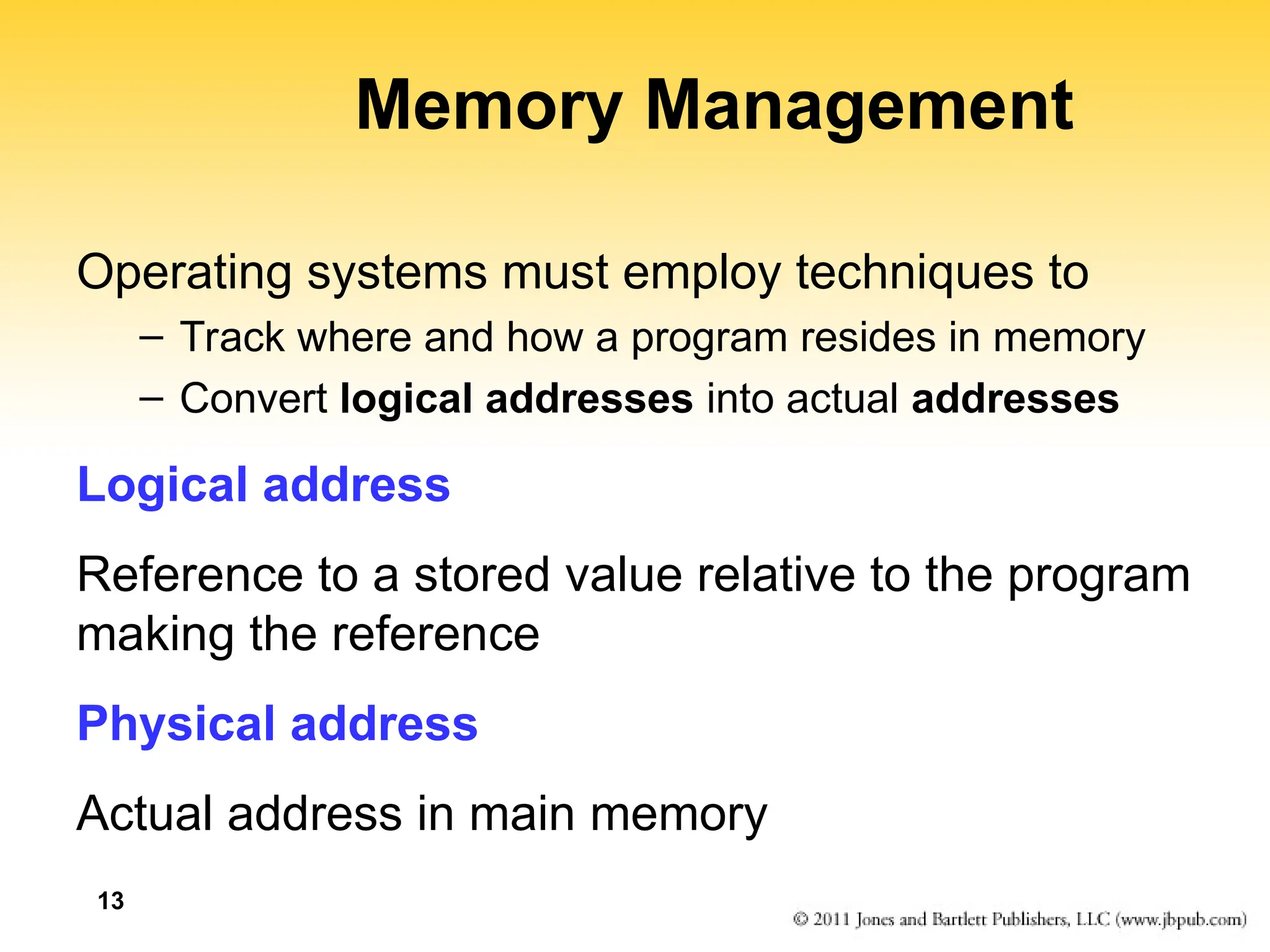 Memory Management

Operating systems must employ techniques to

– Track where and how a program resides in memory

– Convert logical addresses into actual addresses

Logical address

Reference to a stored value relative to the program making the reference

Physical address

Actual address in main memory

13

© 2011 Jones and Bartlett Publishers, LLC (www.jbpub.com)